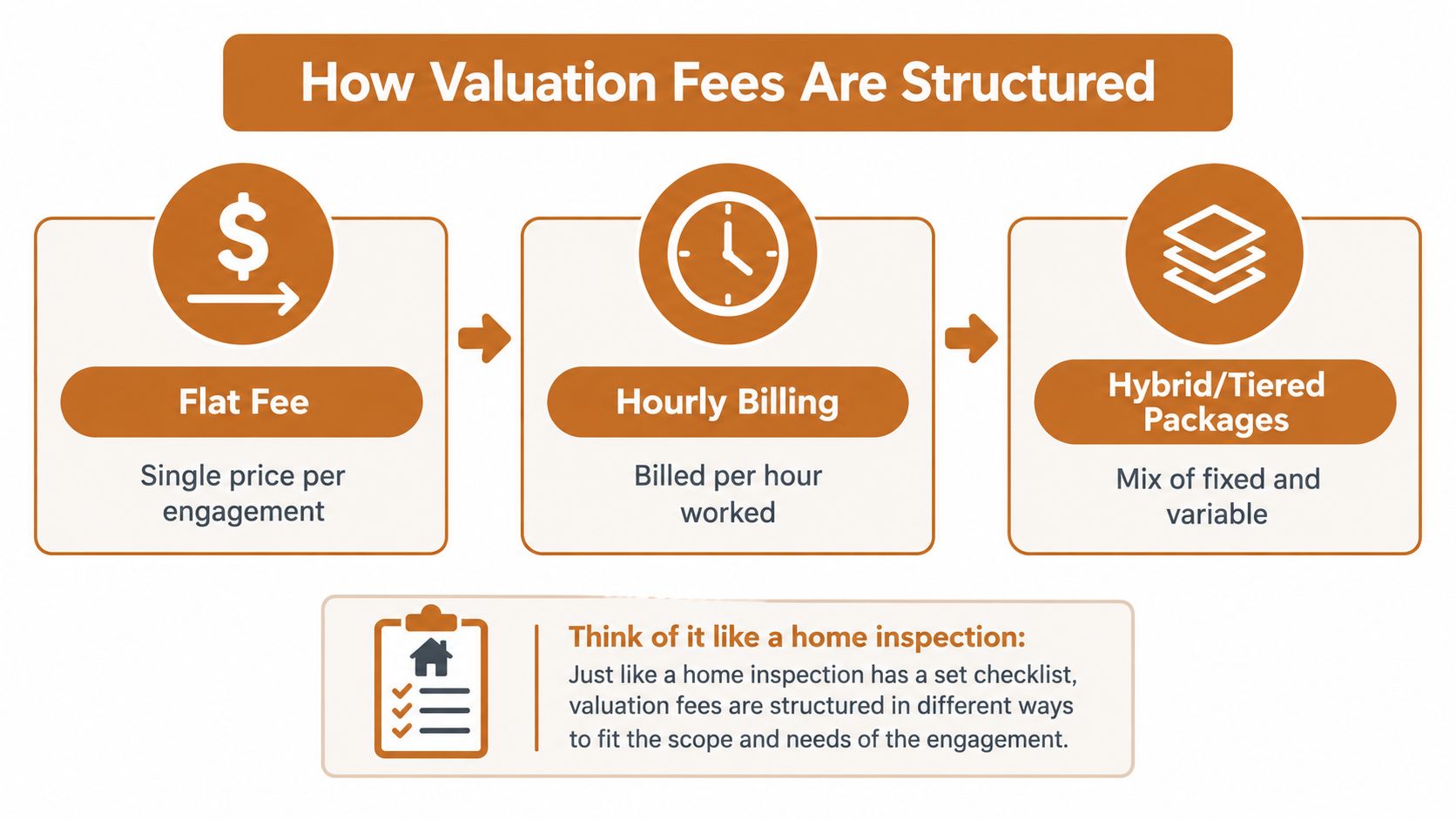 How Valuation Fees Are Structured

$

Flat Fee

Single price per engagement

Hourly Billing

Billed per hour worked

Hybrid/Tiered Packages

Mix of fixed and variable

Think of it like a home inspection:
Just like a home inspection has a set checklist, valuation fees are structured in different ways to fit the scope and needs of the engagement.